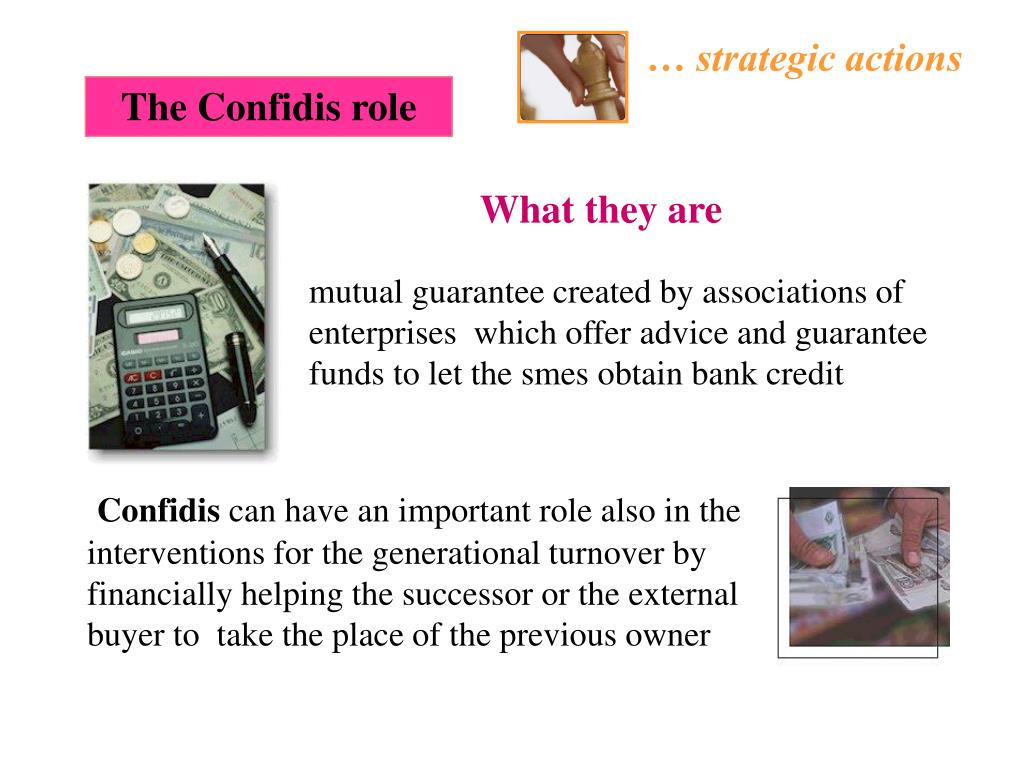 … strategic actions

The Confidis role

What they are

mutual guarantee created by associations of enterprises which offer advice and guarantee funds to let the smes obtain bank credit

Confidis can have an important role also in the interventions for the generational turnover by financially helping the successor or the external buyer to take the place of the previous owner